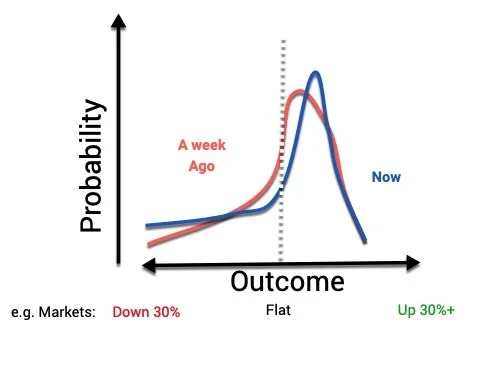 Probability

A week Ago

Now

Outcome

e.g. Markets: Down 30% Flat Up 30%+